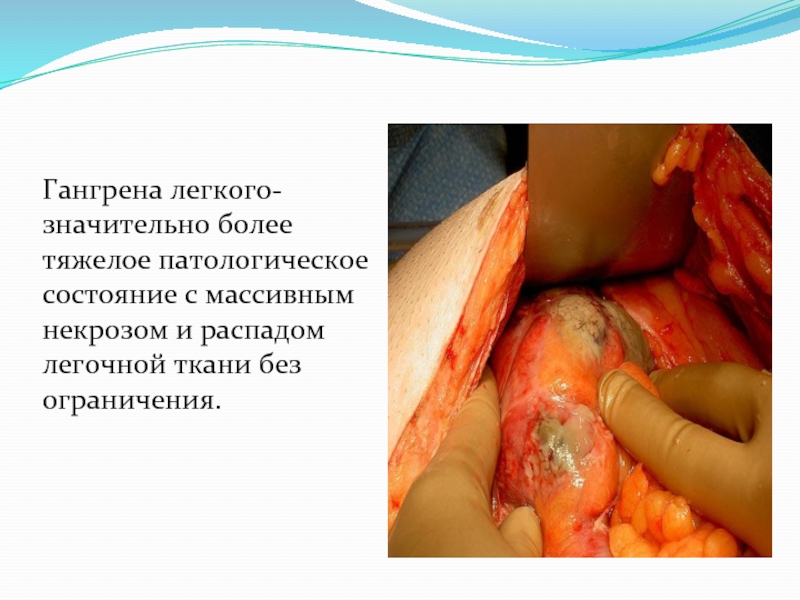 Гангрена легкого- значительно более тяжелое патологическое состояние с массивным некрозом и распадом легочной ткани без ограничения.